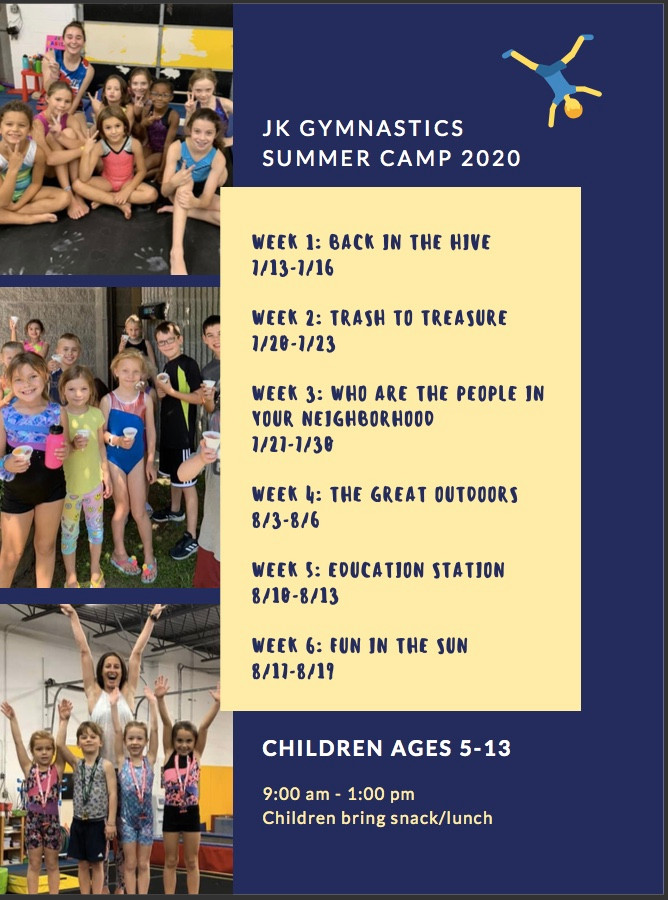 JK GYMNASTICS
SUMMER CAMP 2020

WEEK 1: BACK IN THE HIVE
7/13-7/16

WEEK 2: TRASH TO TREASURE
7/20-7/23

WEEK 3: WHO ARE THE PEOPLE IN YOUR NEIGHBORHOOD
7/27-7/30

WEEK 4: THE GREAT OUTDOORS
8/3-8/6

WEEK 5: EDUCATION STATION
8/10-8/13

WEEK 6: FUN IN THE SUN
8/17-8/19

CHILDREN AGES 5-13

9:00 am - 1:00 pm
Children bring snack/lunch